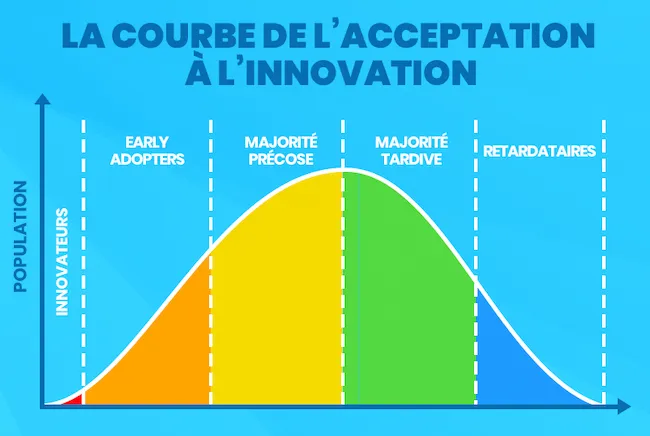 LA COURBE DE L'ACCEPTATION À L'INNOVATION

POPULATION

INNOVATEURS

EARLY ADOPTERS

MAJORITÉ PRÉCOSE

MAJORITÉ TARDIVE

RETARDATAIRES